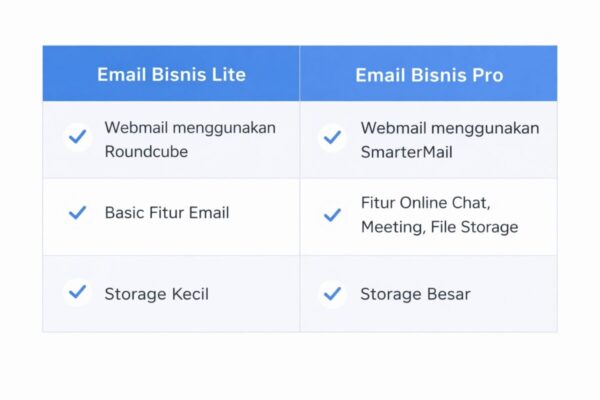 | Email Bisnis Lite | Email Bisnis Pro |
|---|---|
| Webmail menggunakan Roundcube | Webmail menggunakan SmarterMail |
| Basic Fitur Email | Fitur Online Chat, Meeting, File Storage |
| Storage Kecil | Storage Besar |